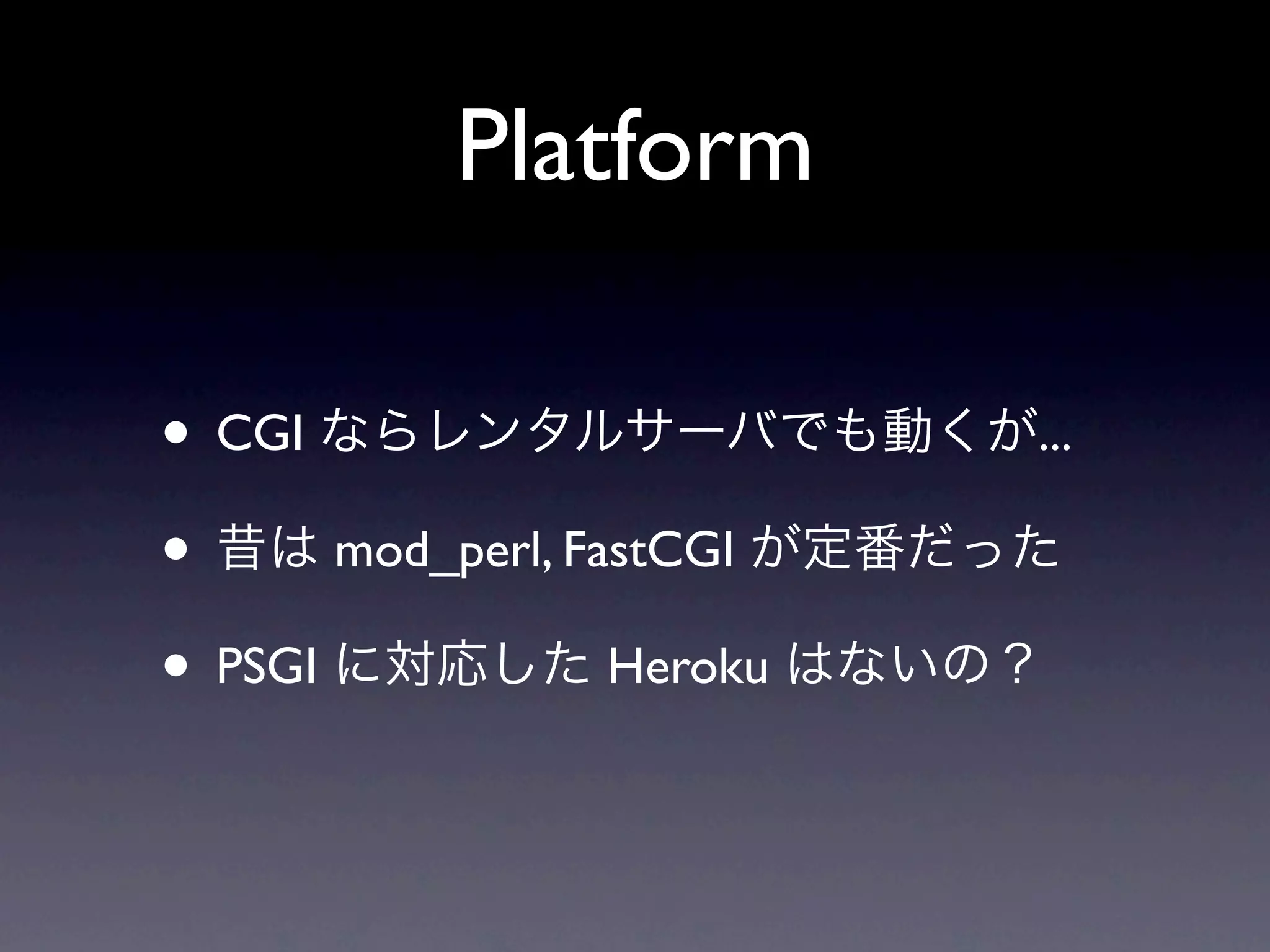 Platform

• CGI ならレンタルサーバでも動くが...

• 昔は mod_perl, FastCGI が定番だった

• PSGI に対応した Heroku はないの？